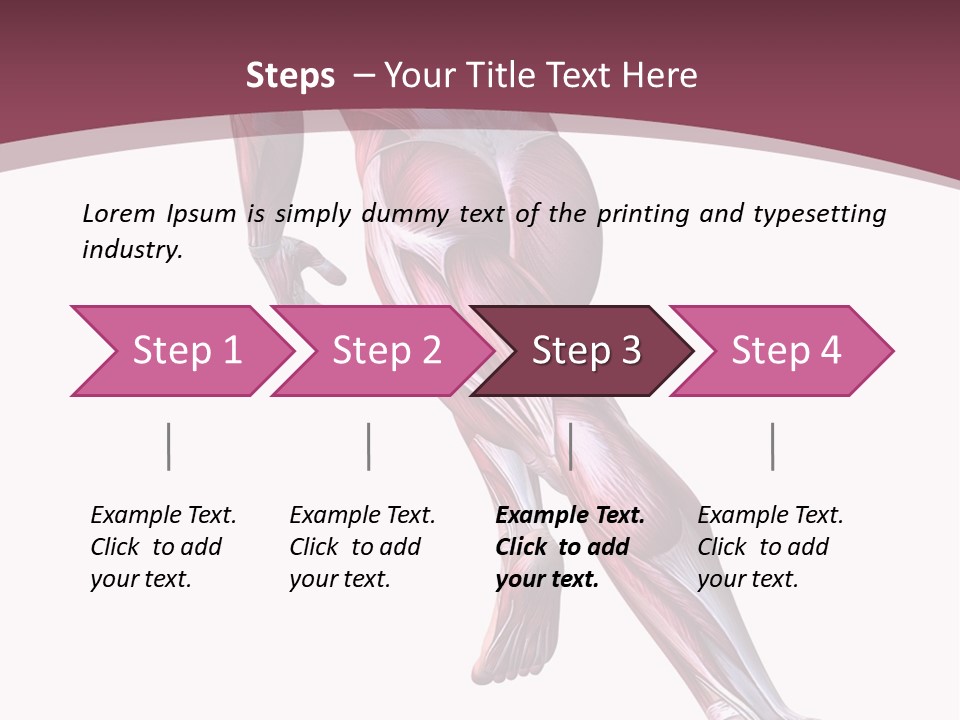 Steps – Your Title Text Here

Lorem Ipsum is simply dummy text of the printing and typesetting industry.

Step 1

Step 2

Step 3

Step 4

Example Text. Click to add your text.

Example Text. Click to add your text.

Example Text. Click to add your text.

Example Text. Click to add your text.